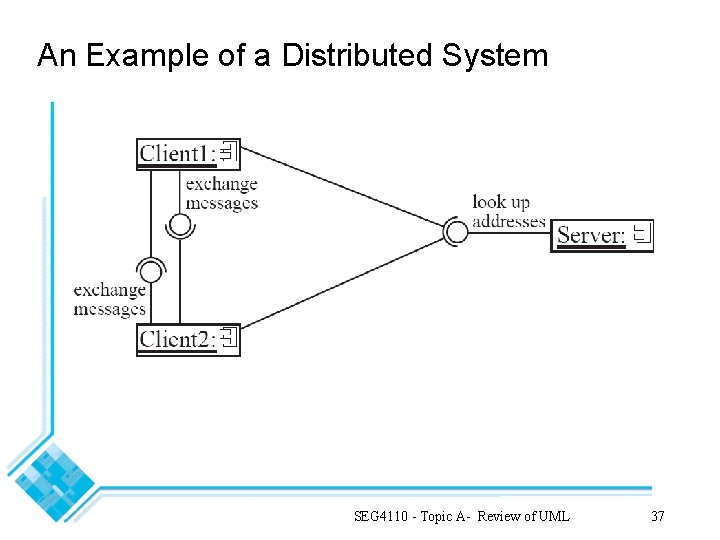 An Example of a Distributed System

Client1:

exchange messages

look up addresses

Server:

exchange messages

Client2:

SEG4110 - Topic A - Review of UML

37